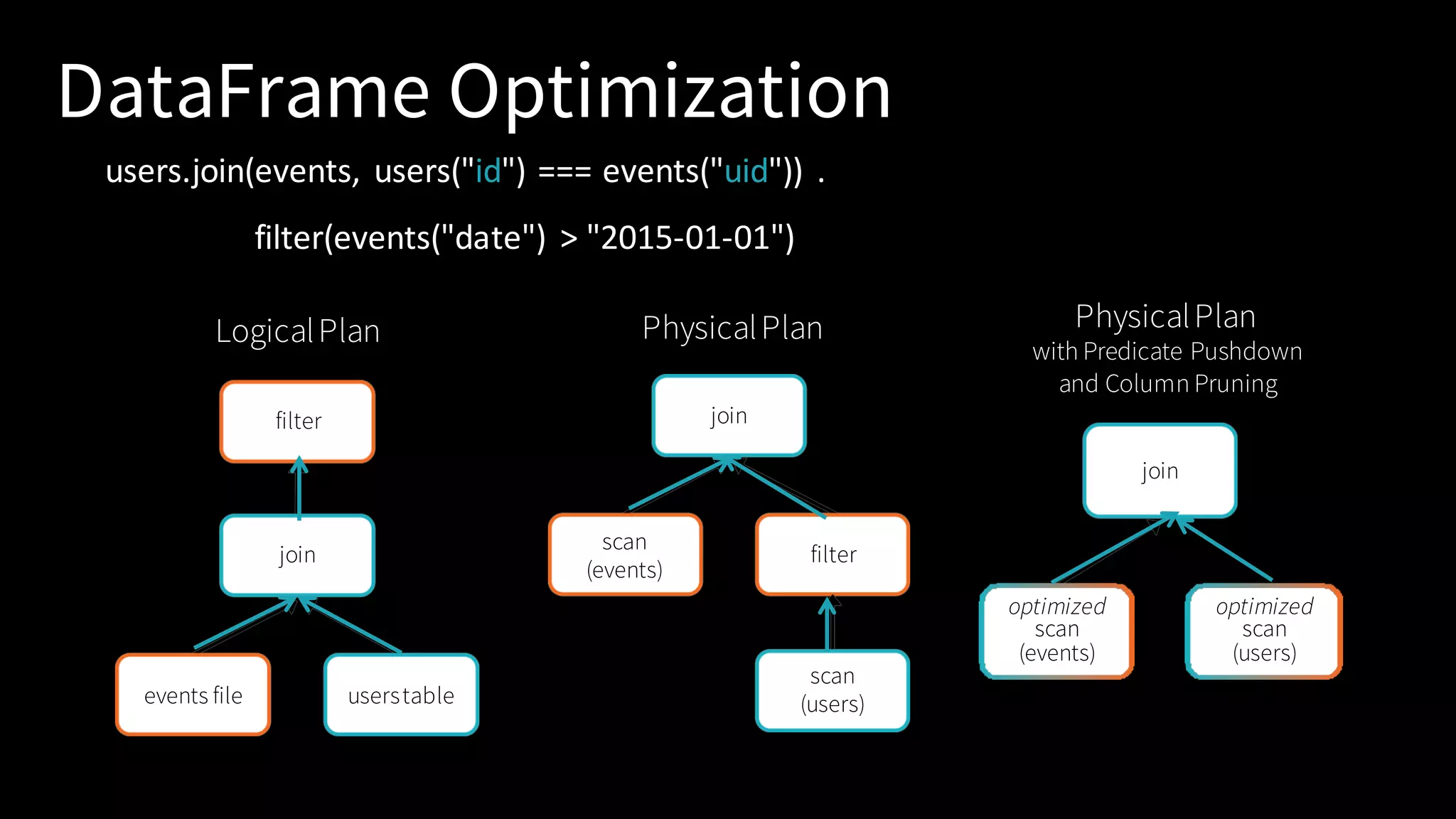 DataFrame Optimization

users.join(events, users("id") === events("uid")) .

filter(events("date") > "2015-01-01")

Logical Plan

filter

join

events file

users table

Physical Plan

join

scan (events)

filter

scan (users)

Physical Plan
with Predicate Pushdown
and Column Pruning

join

optimized scan (events)

optimized scan (users)